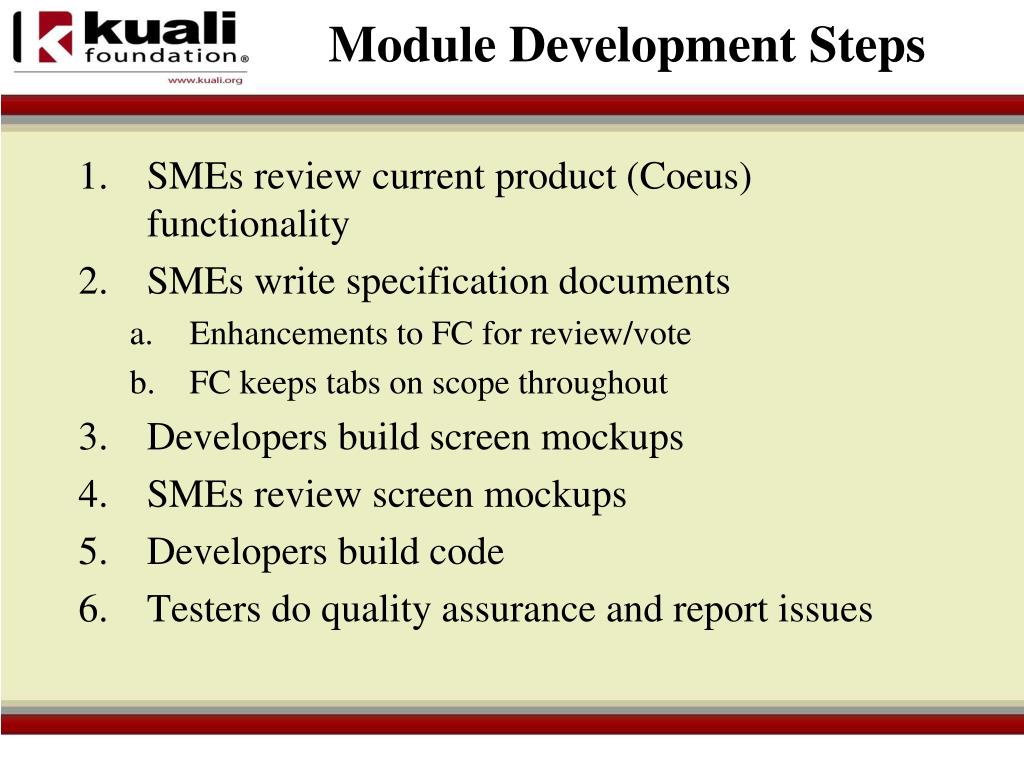 kuali foundation®
www.kuali.org

Module Development Steps

1. SMEs review current product (Coeus) functionality
2. SMEs write specification documents
a. Enhancements to FC for review/vote
b. FC keeps tabs on scope throughout
3. Developers build screen mockups
4. SMEs review screen mockups
5. Developers build code
6. Testers do quality assurance and report issues